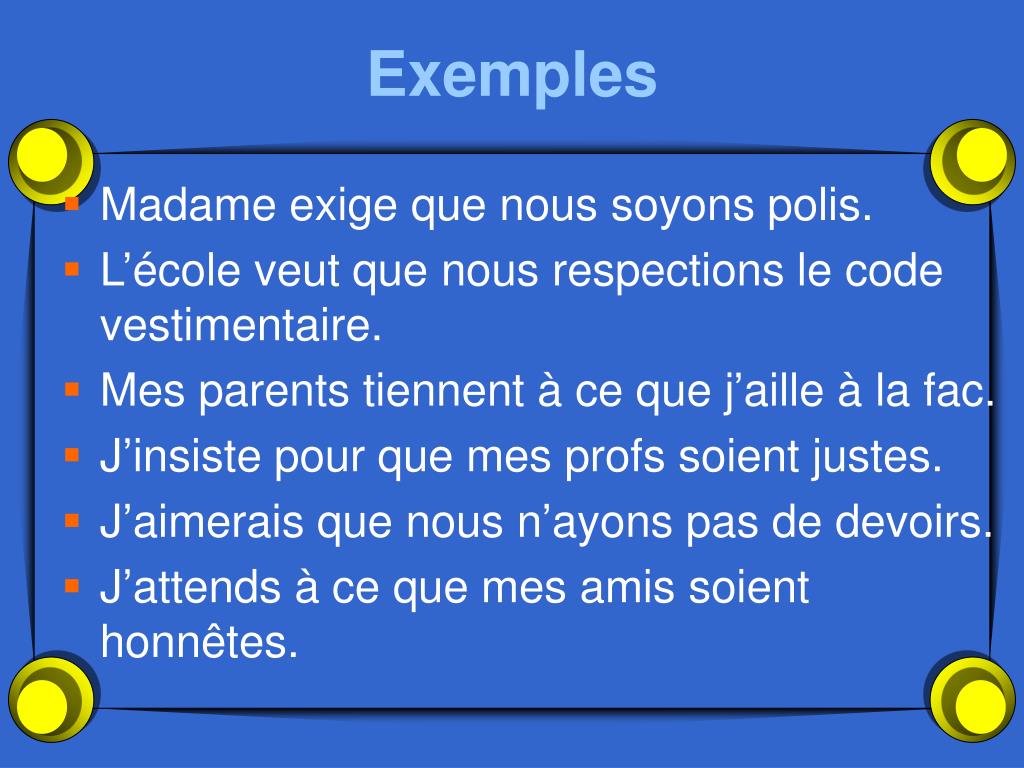 Exemples

- Madame exige que nous soyons polis.
- L’école veut que nous respections le code vestimentaire.
- Mes parents tiennent à ce que j’aille à la fac.
- J’insiste pour que mes profs soient justes.
- J’aimerais que nous n’ayons pas de devoirs.
- J’attends à ce que mes amis soient honnêtes.